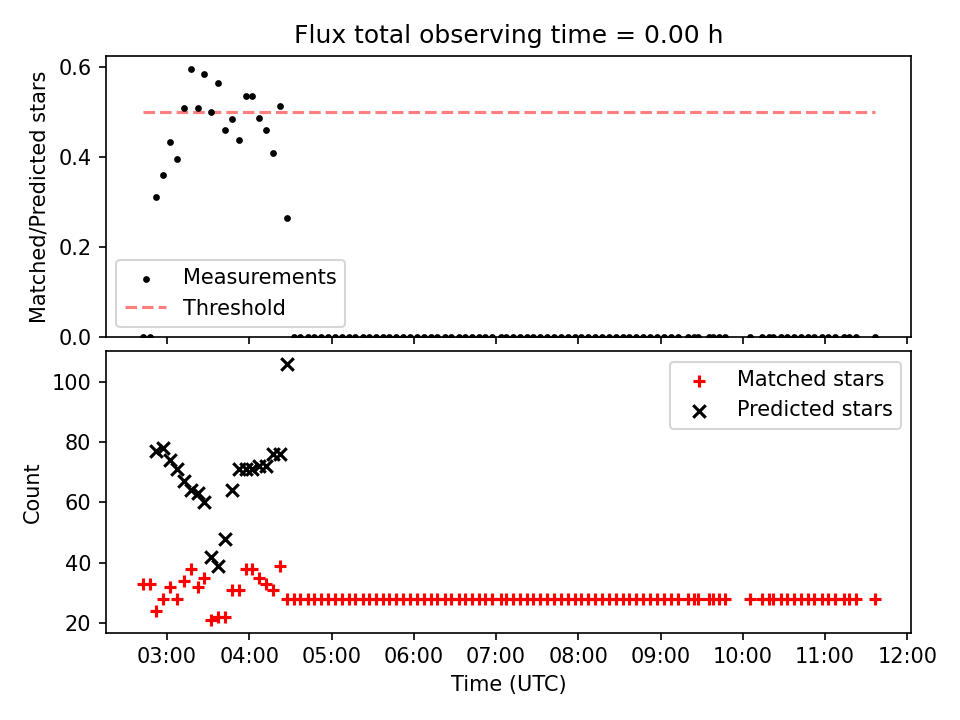 Flux total observing time = 0.00 h

Matched/Predicted stars

0.6
0.4
0.2
0.0

Measurements
Threshold

Count

100
80
60
40
20

Matched stars
Predicted stars

03:00 04:00 05:00 06:00 07:00 08:00 09:00 10:00 11:00 12:00

Time (UTC)